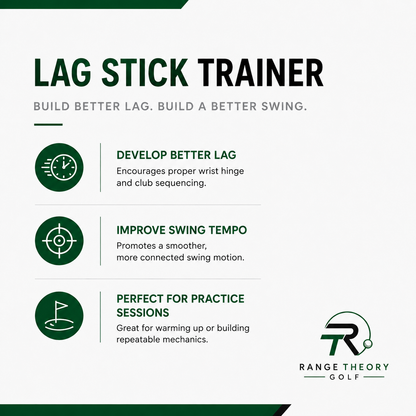 LAG STICK TRAINER

BUILD BETTER LAG. BUILD A BETTER SWING.

DEVELOP BETTER LAG
Encourages proper wrist hinge and club sequencing.

IMPROVE SWING TEMPO
Promotes a smoother, more connected swing motion.

PERFECT FOR PRACTICE SESSIONS
Great for warming up or building repeatable mechanics.

TR
RANGE THEORY
GOLF